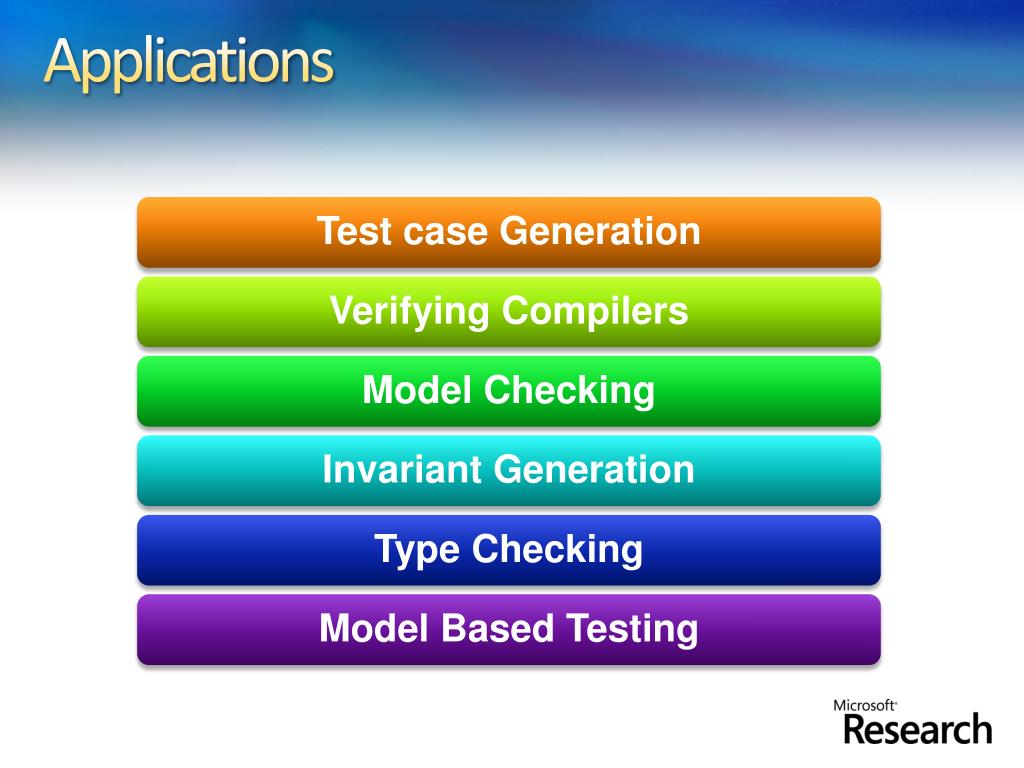 Applications

Test case Generation

Verifying Compilers

Model Checking

Invariant Generation

Type Checking

Model Based Testing

Microsoft Research